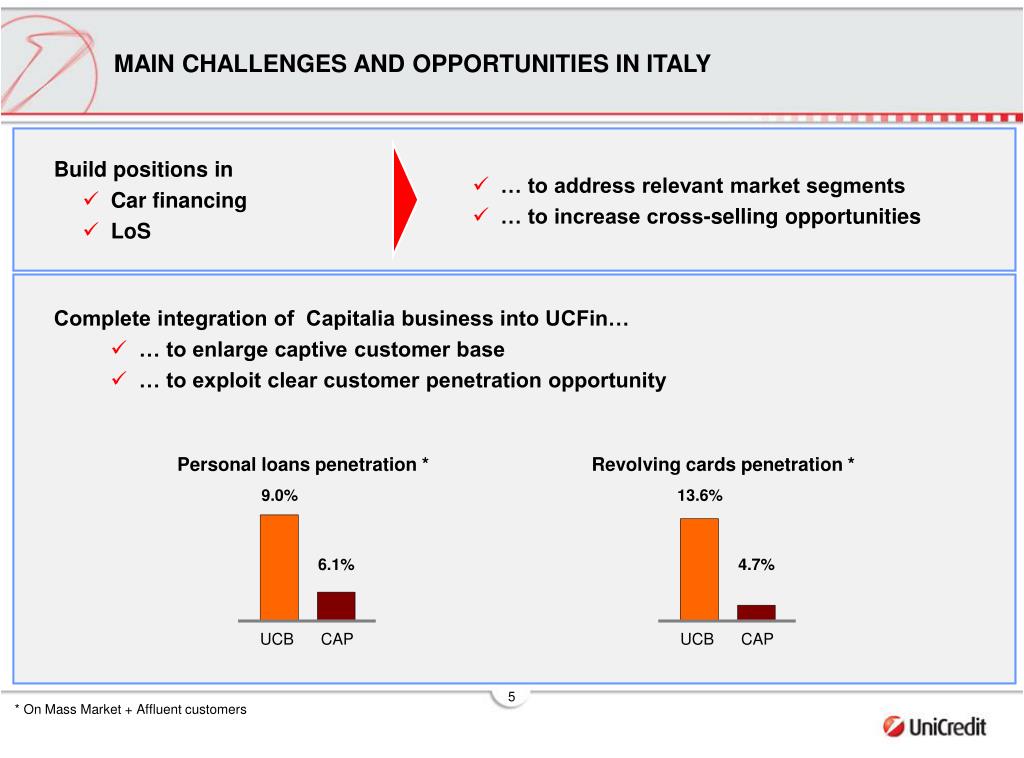 MAIN CHALLENGES AND OPPORTUNITIES IN ITALY

Build positions in
✓ Car financing
✓ LoS

✓ … to address relevant market segments
✓ … to increase cross-selling opportunities

Complete integration of Capitalia business into UCFin…
✓ … to enlarge captive customer base
✓ … to exploit clear customer penetration opportunity

Personal loans penetration *

9.0%

6.1%

UCB CAP

Revolving cards penetration *

13.6%

4.7%

UCB CAP

5

* On Mass Market + Affluent customers

UniCredit